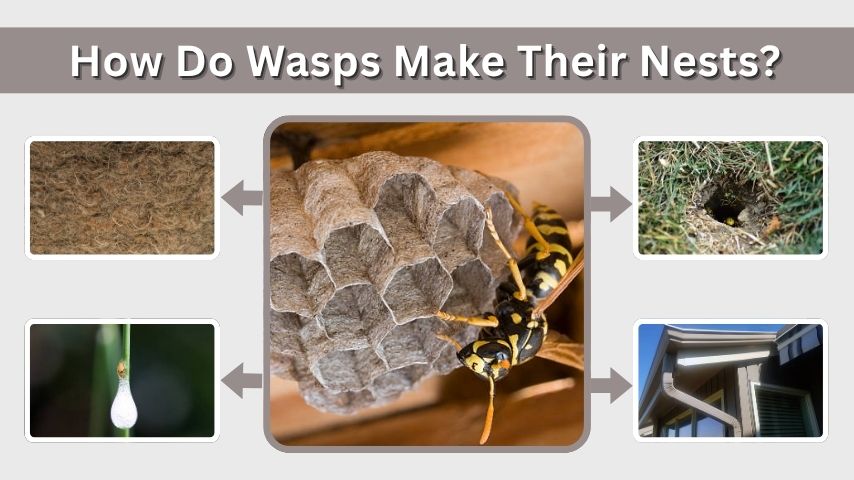 How Do Wasps Make Their Nests?